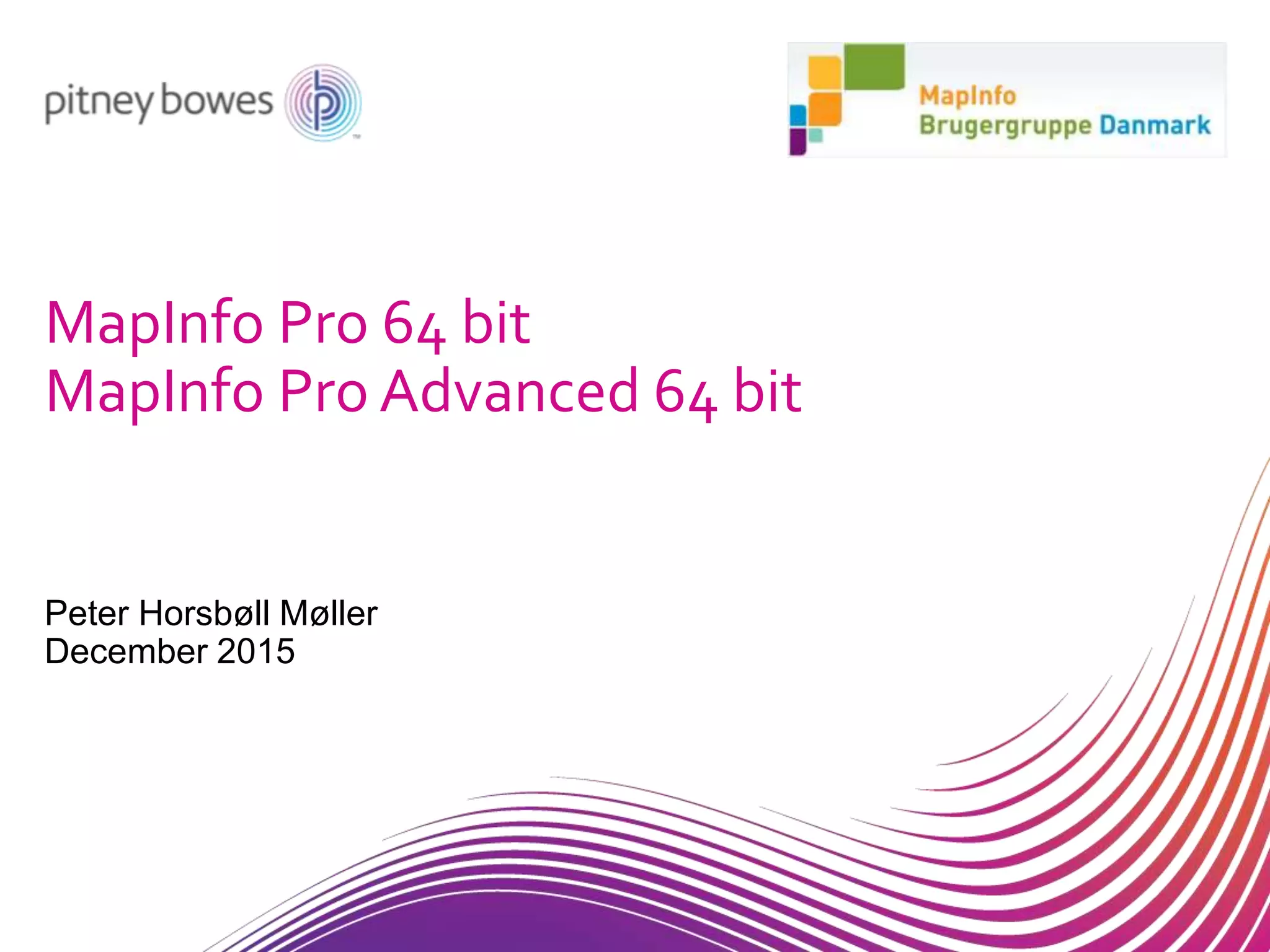 pitney bowes

MapInfo
Brugergruppe Danmark

MapInfo Pro 64 bit
MapInfo Pro Advanced 64 bit

Peter Horsbøll Møller
December 2015